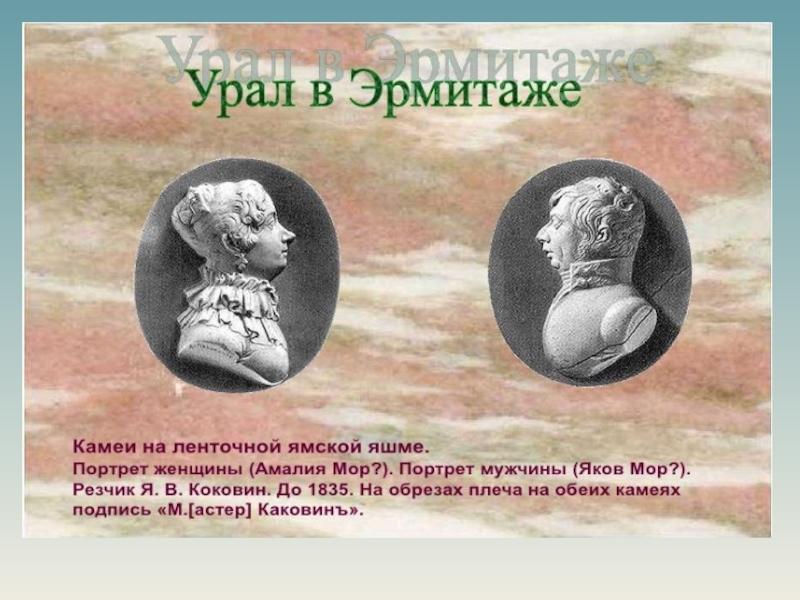 Урал в Эрмитаже

Камеи на ленточной ямской яшме.
Портрет женщины (Амалия Мор?). Портрет мужчины (Яков Мор?). Резчик Я. В. Коковин. До 1835. На обрезах плеча на обеих камеях подпись «М.[астер] Каковинъ».